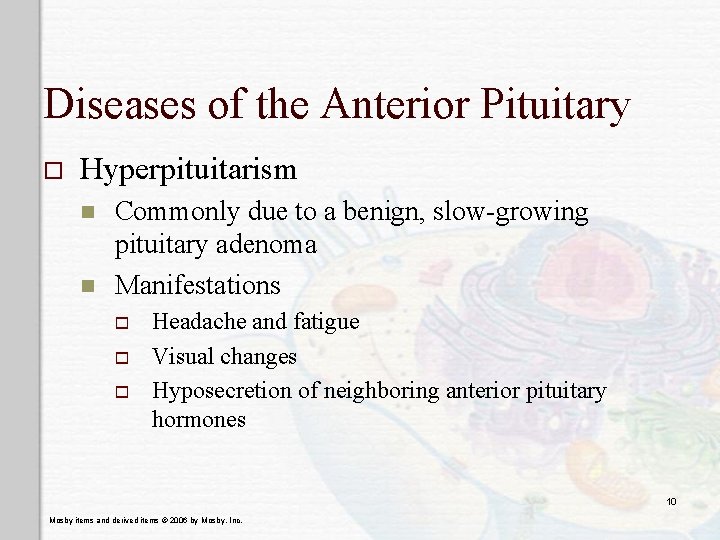 Diseases of the Anterior Pituitary

Hyperpituitarism

Commonly due to a benign, slow-growing pituitary adenoma

Manifestations

Headache and fatigue

Visual changes

Hyposecretion of neighboring anterior pituitary hormones

10

Mosby items and derived items © 2006 by Mosby, Inc.